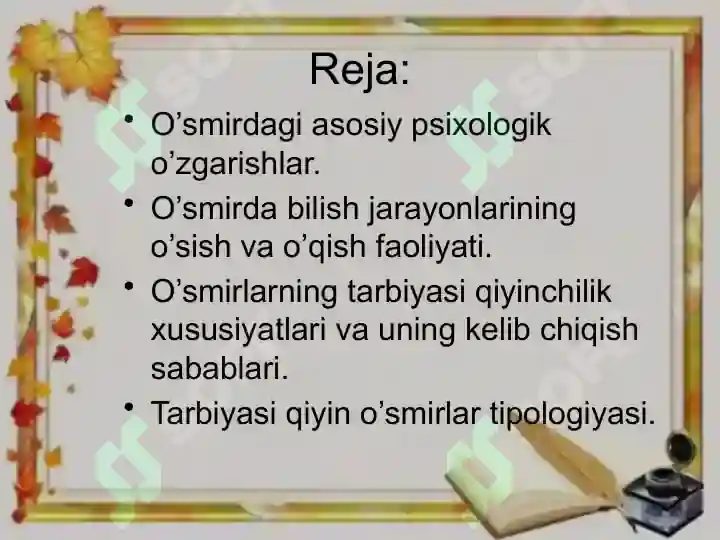 Reja:

• O’smirdagi asosiy psixologik o’zgarishlar.
• O’smirda bilish jarayonlarining o’sish va o’qish faoliyati.
• O’smirlarning tarbiyasi qiyinchilik xususiyatlari va uning kelib chiqish sabablari.
• Tarbiyasi qiyin o’smirlar tipologiyasi.